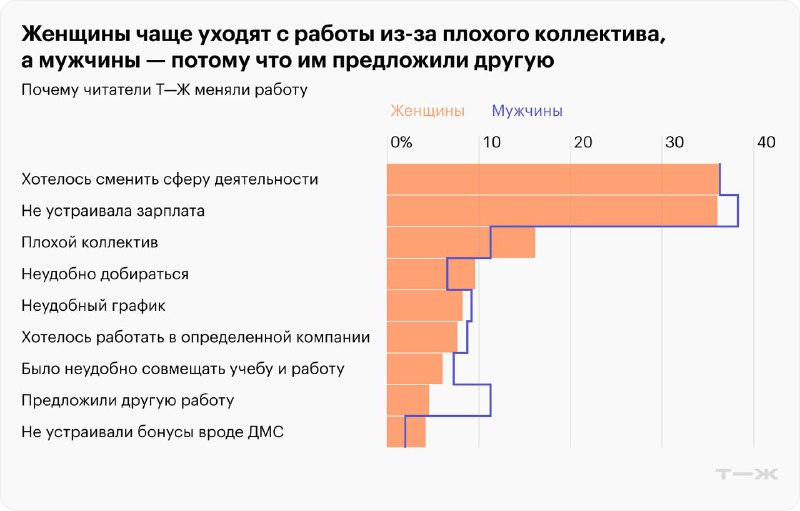 Женщины чаще уходят с работы из-за плохого коллектива, а мужчины — потому что им предложили другую

Почему читатели Т—Ж меняли работу

Женщины Мужчины

0% 10 20 30 40

Хотелось сменить сферу деятельности
Не устраивала зарплата
Плохой коллектив
Неудобно добираться
Неудобный график
Хотелось работать в определенной компании
Было неудобно совмещать учебу и работу
Предложили другую работу
Не устраивали бонусы вроде ДМС

Т—Ж